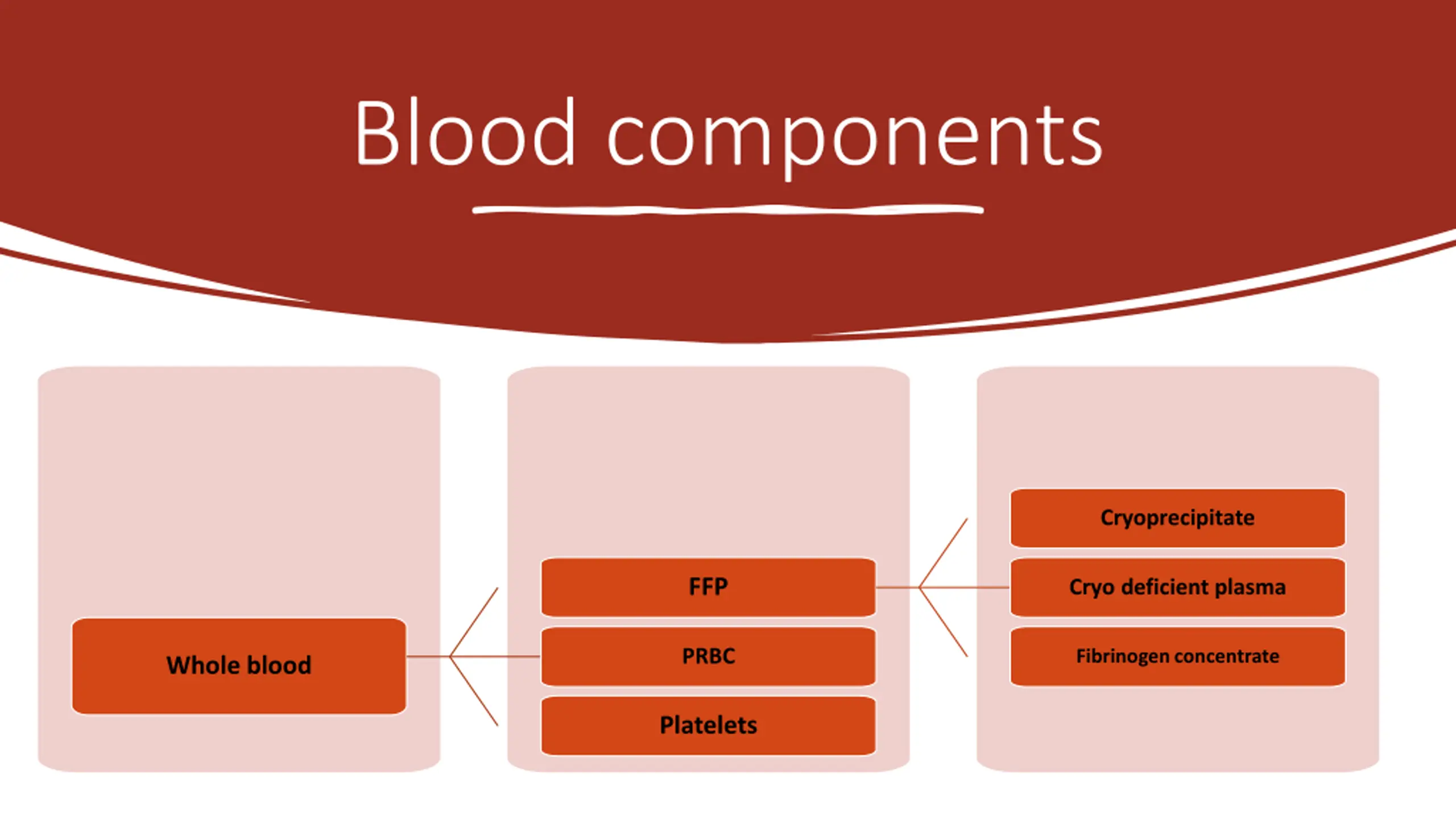 Blood components

Whole blood

FFP

PRBC

Platelets

Cryoprecipitate

Cryo deficient plasma

Fibrinogen concentrate